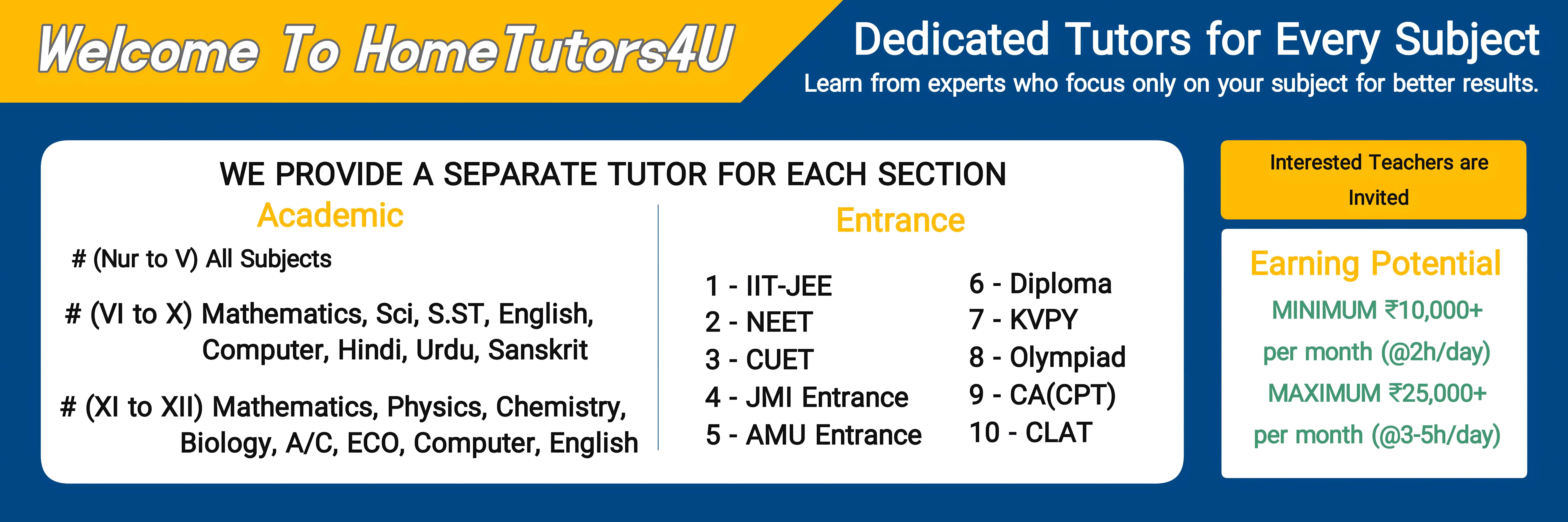 Welcome To HomeTutors4U

Dedicated Tutors for Every Subject

Learn from experts who focus only on your subject for better results.

WE PROVIDE A SEPARATE TUTOR FOR EACH SECTION

Academic

# (Nur to V) All Subjects

# (VI to X) Mathematics, Sci, S.ST, English, Computer, Hindi, Urdu, Sanskrit

# (XI to XII) Mathematics, Physics, Chemistry, Biology, A/C, ECO, Computer, English

Entrance

1 - IIT-JEE
2 - NEET
3 - CUET
4 - JMI Entrance
5 - AMU Entrance

6 - Diploma
7 - KVPY
8 - Olympiad
9 - CA(CPT)
10 - CLAT

Interested Teachers are Invited

Earning Potential

MINIMUM ₹10,000+ per month (@2h/day)

MAXIMUM ₹25,000+ per month (@3-5h/day)